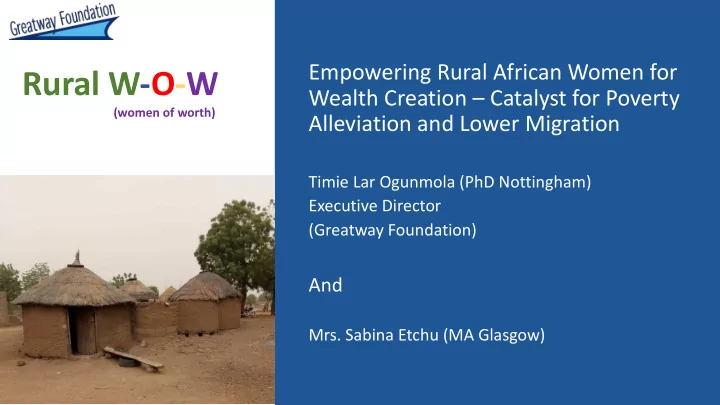 Greatway Foundation

Rural W-O-W
(women of worth)

Empowering Rural African Women for Wealth Creation – Catalyst for Poverty Alleviation and Lower Migration

Timie Lar Ogunmola (PhD Nottingham)
Executive Director
(Greatway Foundation)

And

Mrs. Sabina Etchu (MA Glasgow)